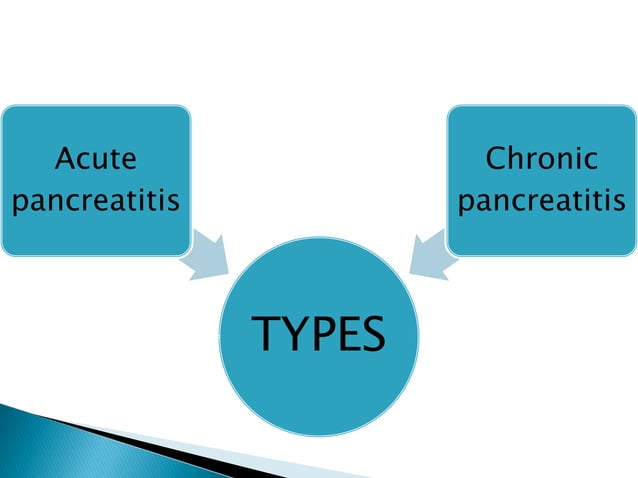 Acute pancreatitis

Chronic pancreatitis

TYPES